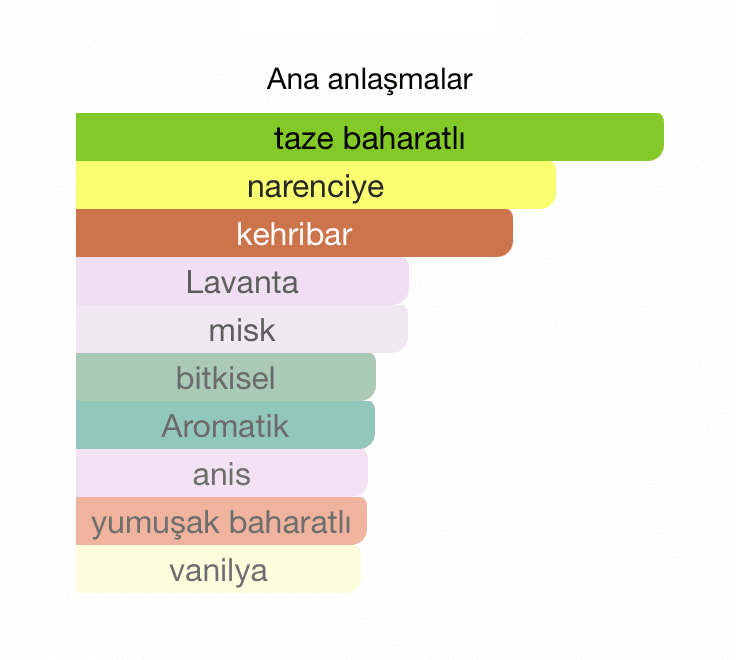 Ana anlaşmalar

taze baharatlı

narenciye

kehribar

Lavanta

misk

bitkisel

Aromatik

anis

yumuşak baharatlı

vanilya